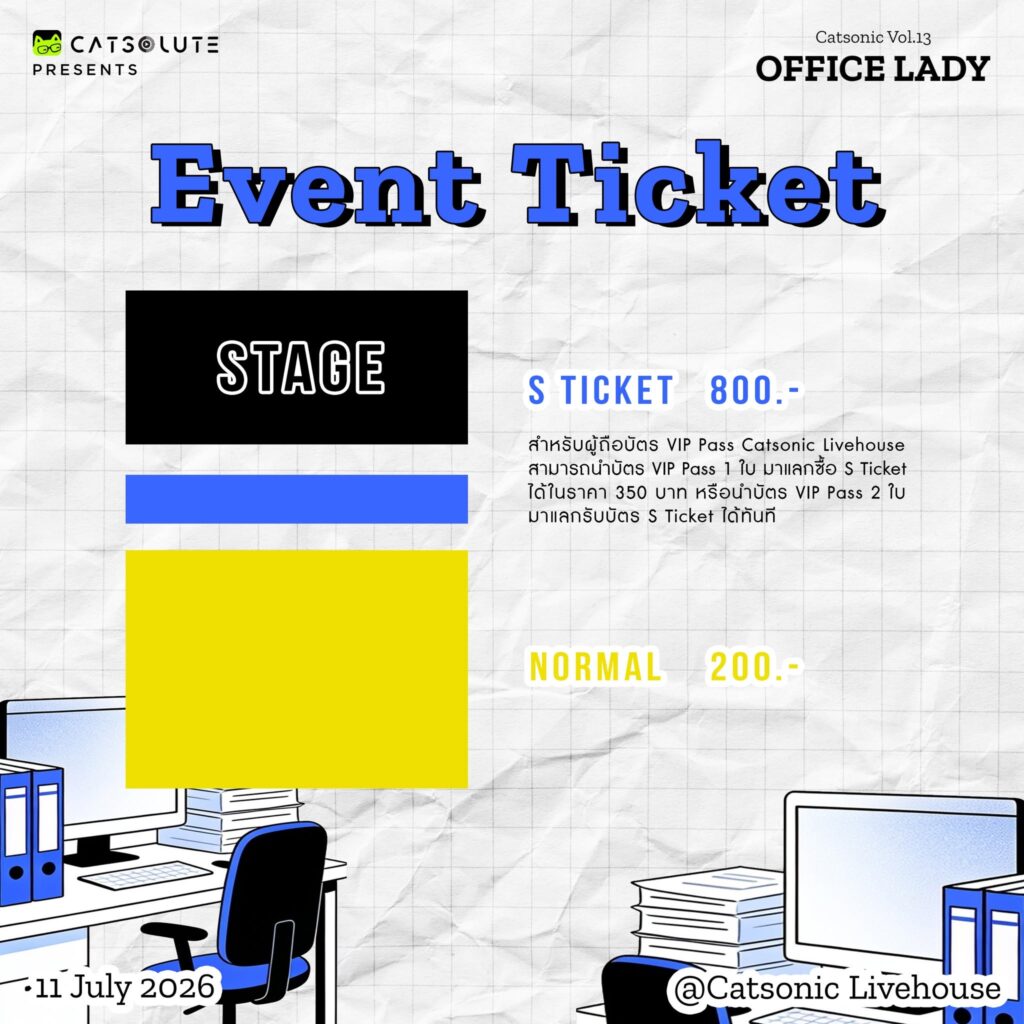 CATSOLUTE
PRESENTS

Catsonic Vol.13
OFFICE LADY

Event Ticket

STAGE

S TICKET 800.-

สำหรับผู้ถือบัตร VIP Pass Catsonic Livehouse สามารถนำบัตร VIP Pass 1 ใบ มาแลกซื้อ S Ticket ได้ในราคา 350 บาท หรือนำบัตร VIP Pass 2 ใบ มาแลกรับบัตร S Ticket ได้ทันที

NORMAL 200.-

11 July 2026

@Catsonic Livehouse